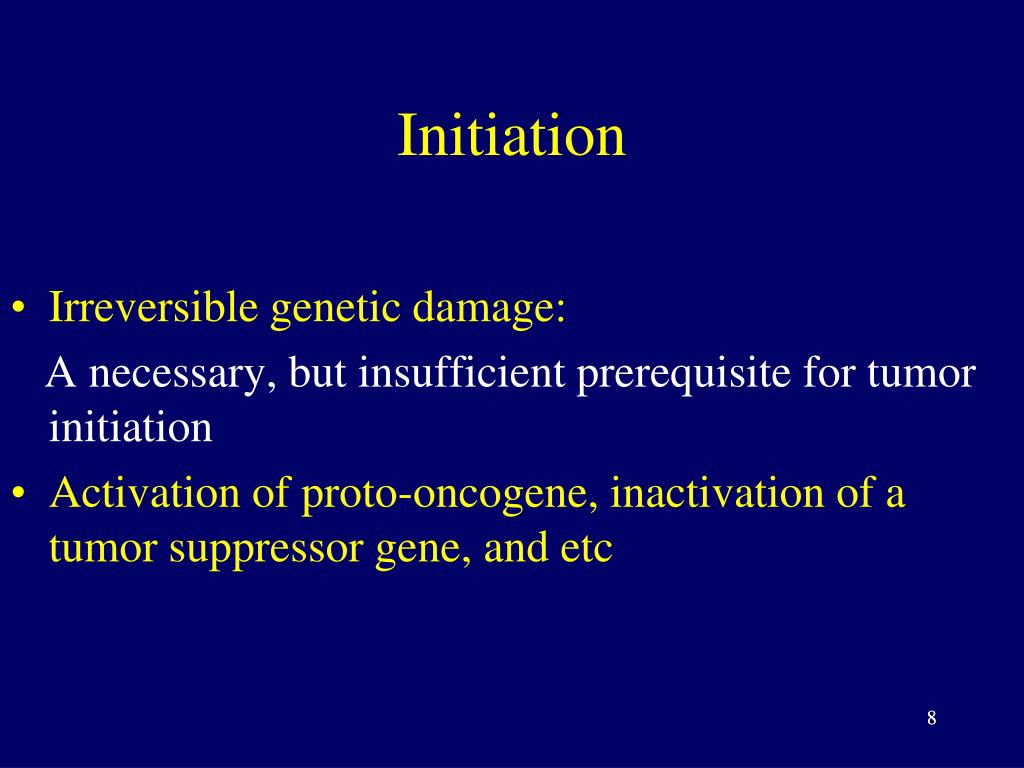 Initiation

• Irreversible genetic damage:
A necessary, but insufficient prerequisite for tumor initiation
• Activation of proto-oncogene, inactivation of a tumor suppressor gene, and etc

8